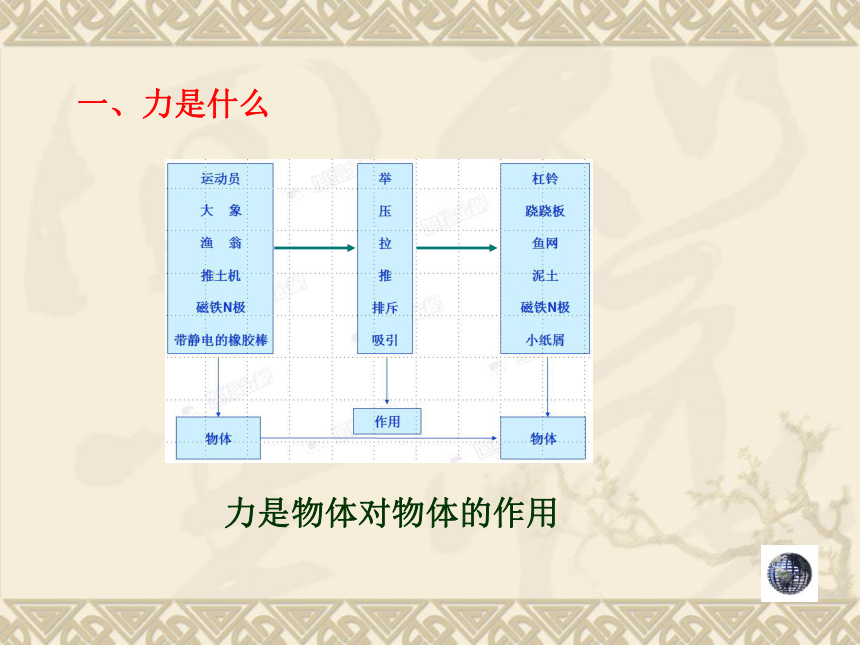 一、力是什么

运动员
大　象
渔　翁
推土机
磁铁N极
带静电的橡胶棒

举
压
拉
推
排斥
吸引

杠铃
跷跷板
鱼网
泥土
磁铁N极
小纸屑

物体

作用

物体

力是物体对物体的作用